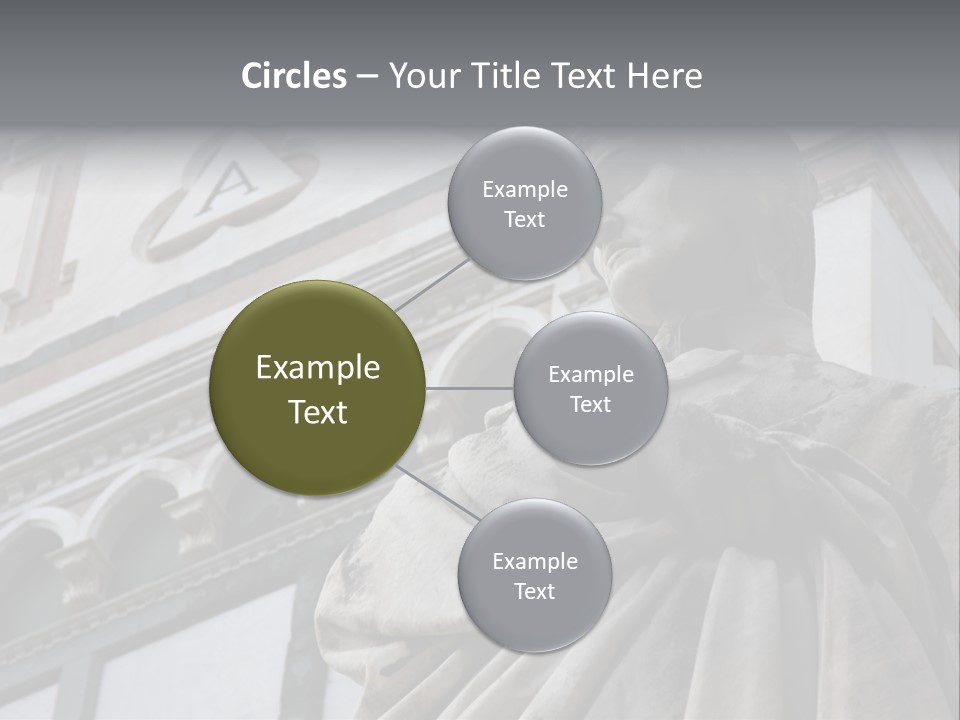 Circles – Your Title Text Here

Example Text

Example Text

Example Text

Example Text

A